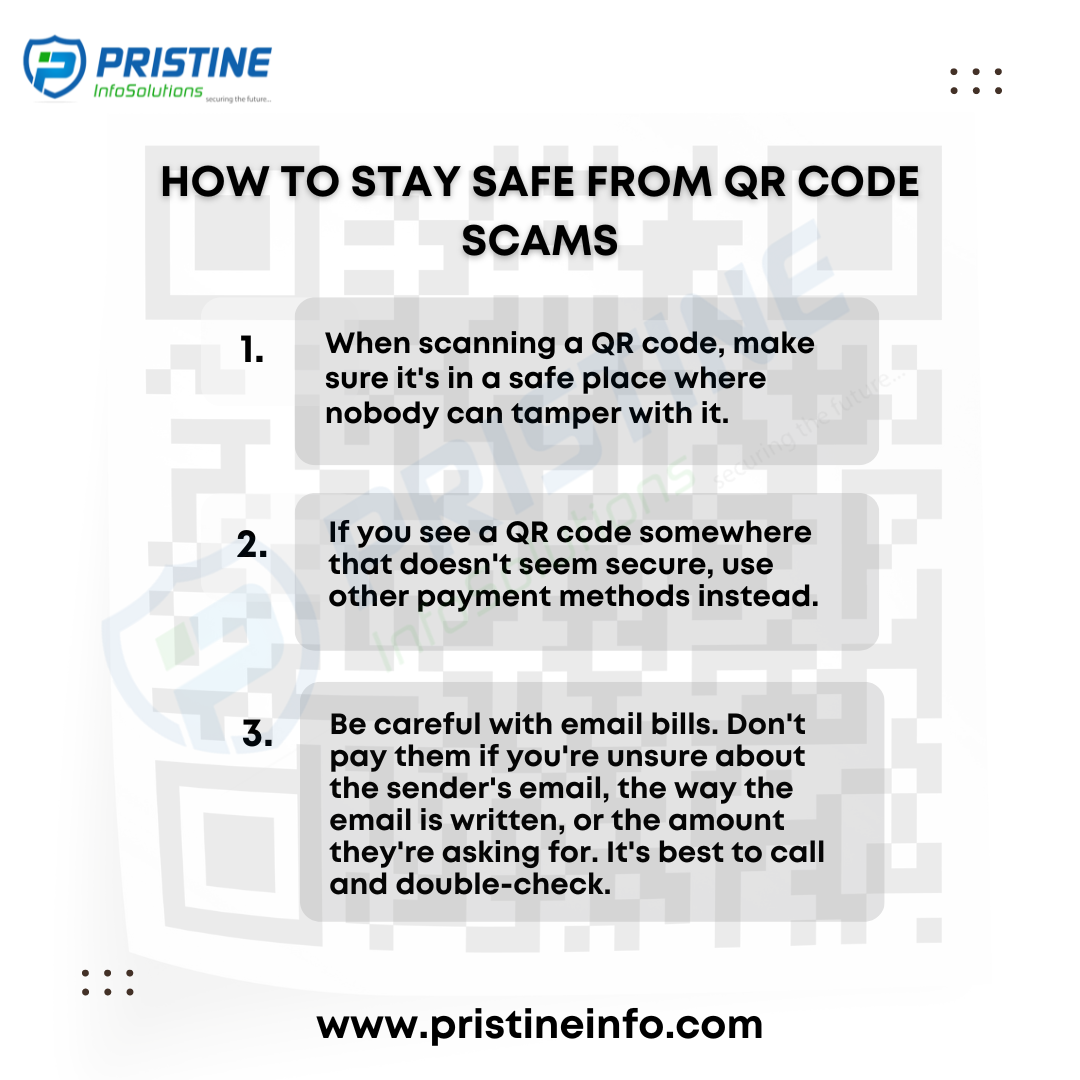 PRISTINE
InfoSolutions securing the future...

HOW TO STAY SAFE FROM QR CODE SCAMS

1. When scanning a QR code, make sure it's in a safe place where nobody can tamper with it.

2. If you see a QR code somewhere that doesn't seem secure, use other payment methods instead.

3. Be careful with email bills. Don't pay them if you're unsure about the sender's email, the way the email is written, or the amount they're asking for. It's best to call and double-check.

www.pristineinfo.com